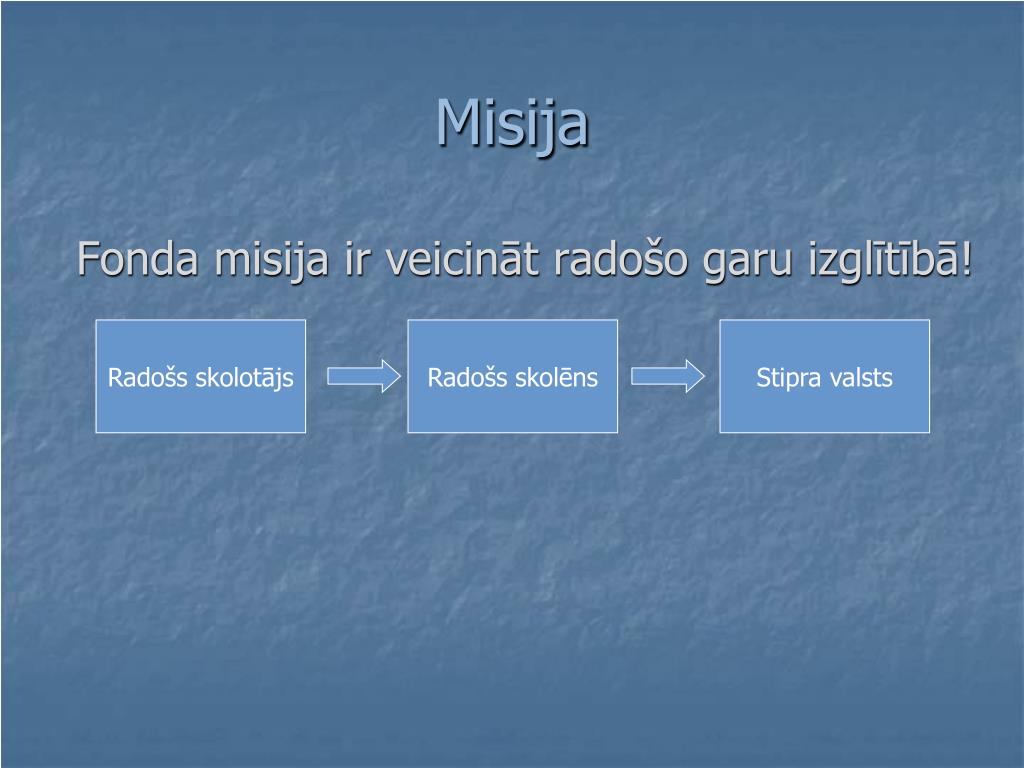 Misija

Fonda misija ir veicināt radošo garu izglītībā!

Radošs skolotājs

Radošs skolēns

Stipra valsts